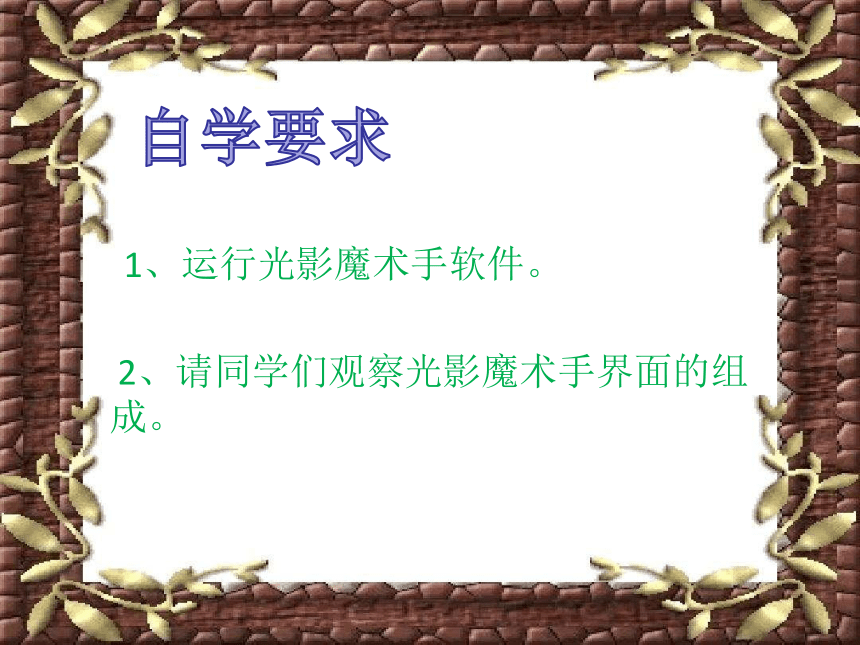 自学要求

1、运行光影魔术手软件。

2、请同学们观察光影魔术手界面的组成。